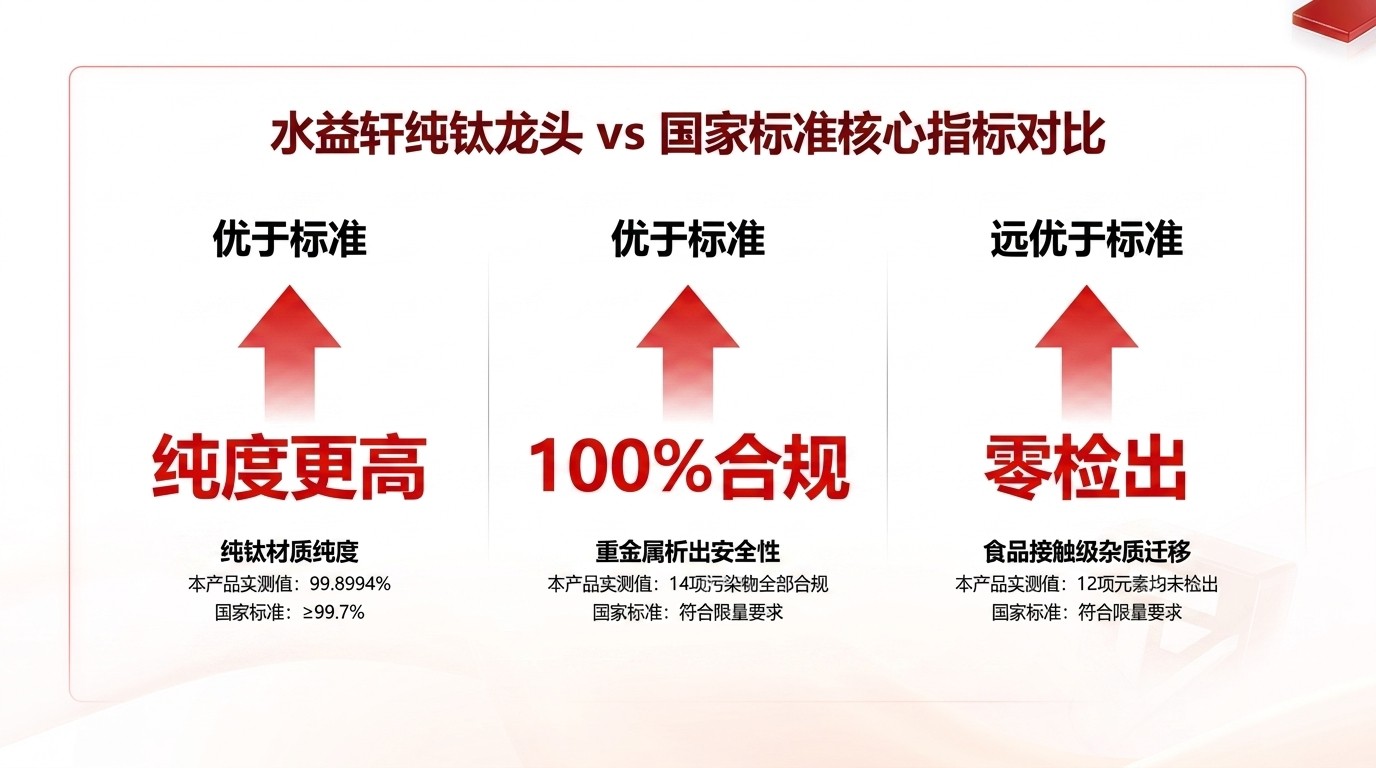 水益轩纯钛龙头 vs 国家标准核心指标对比

优于标准

纯度更高

纯钛材质纯度
本产品实测值：99.8994%
国家标准：≥99.7%

优于标准

100%合规

重金属析出安全性
本产品实测值：14项污染物全部合规
国家标准：符合限量要求

远优于标准

零检出

食品接触级杂质迁移
本产品实测值：12项元素均未检出
国家标准：符合限量要求